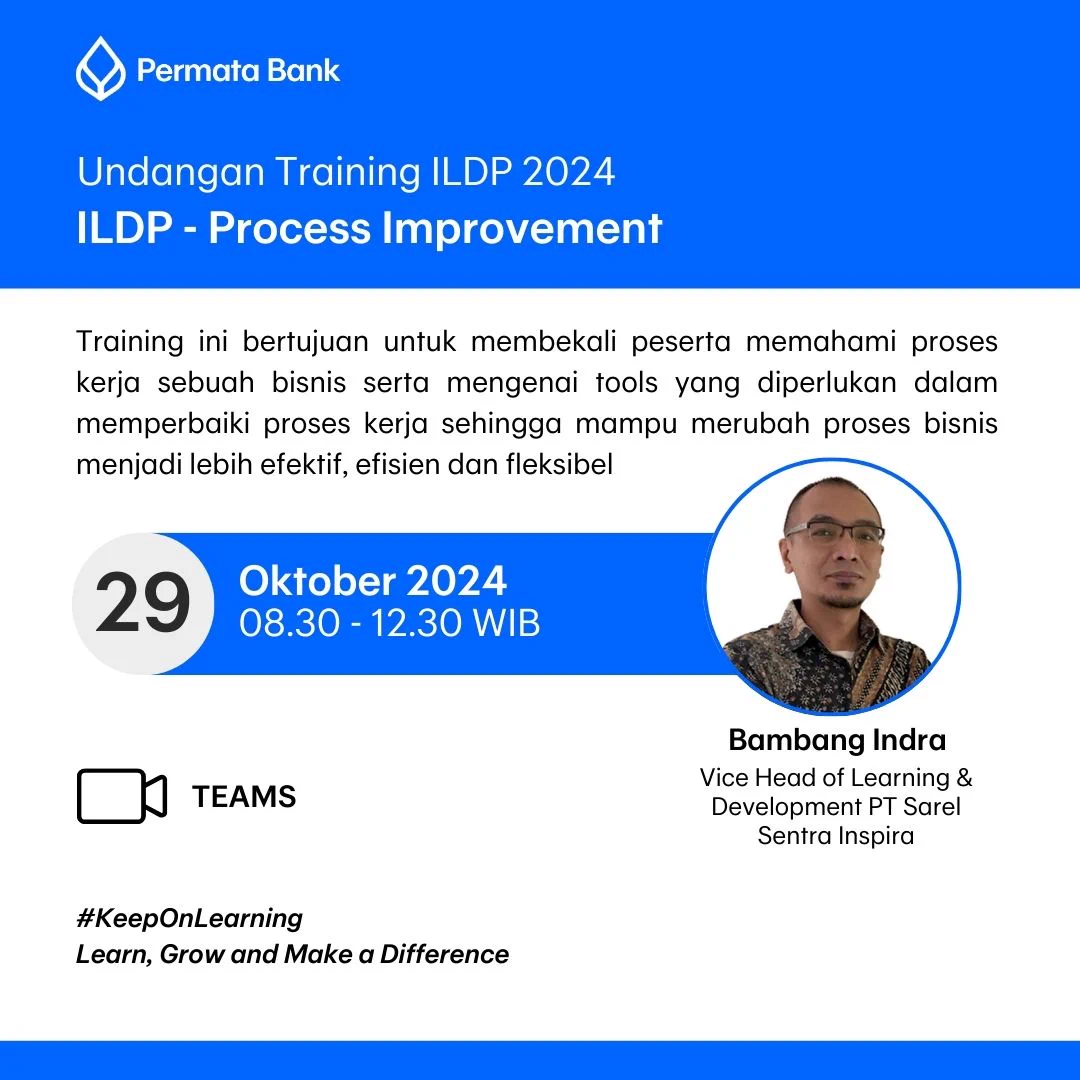 Permata Bank

Undangan Training ILDP 2024
ILDP - Process Improvement

Training ini bertujuan untuk membekali peserta memahami proses kerja sebuah bisnis serta mengenai tools yang diperlukan dalam memperbaiki proses kerja sehingga mampu merubah proses bisnis menjadi lebih efektif, efisien dan fleksibel

29 Oktober 2024
08.30 - 12.30 WIB

Bambang Indra
Vice Head of Learning & Development PT Sarel Sentra Inspira

TEAMS

#KeepOnLearning
Learn, Grow and Make a Difference